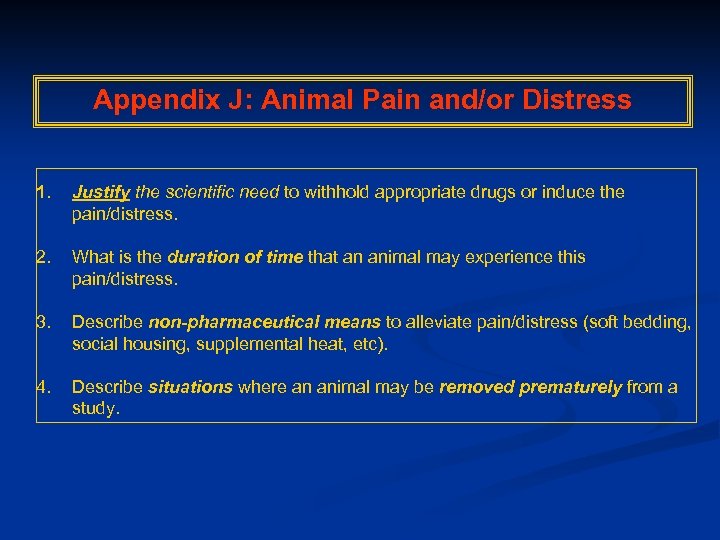 Appendix J: Animal Pain and/or Distress

1. Justify the scientific need to withhold appropriate drugs or induce the pain/distress.

2. What is the duration of time that an animal may experience this pain/distress.

3. Describe non-pharmaceutical means to alleviate pain/distress (soft bedding, social housing, supplemental heat, etc).

4. Describe situations where an animal may be removed prematurely from a study.